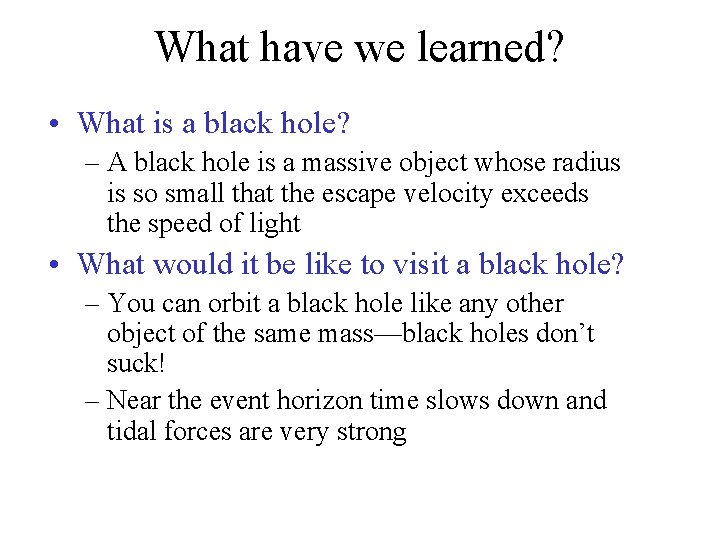 What have we learned?

• What is a black hole?
– A black hole is a massive object whose radius is so small that the escape velocity exceeds the speed of light

• What would it be like to visit a black hole?
– You can orbit a black hole like any other object of the same mass—black holes don't suck!
– Near the event horizon time slows down and tidal forces are very strong